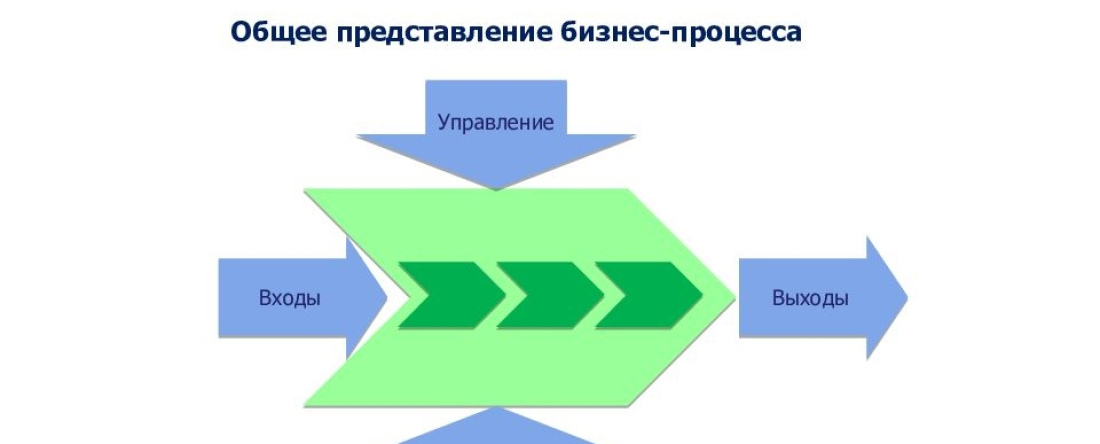 Общее представление бизнес-процесса

Управление

Входы

Выходы